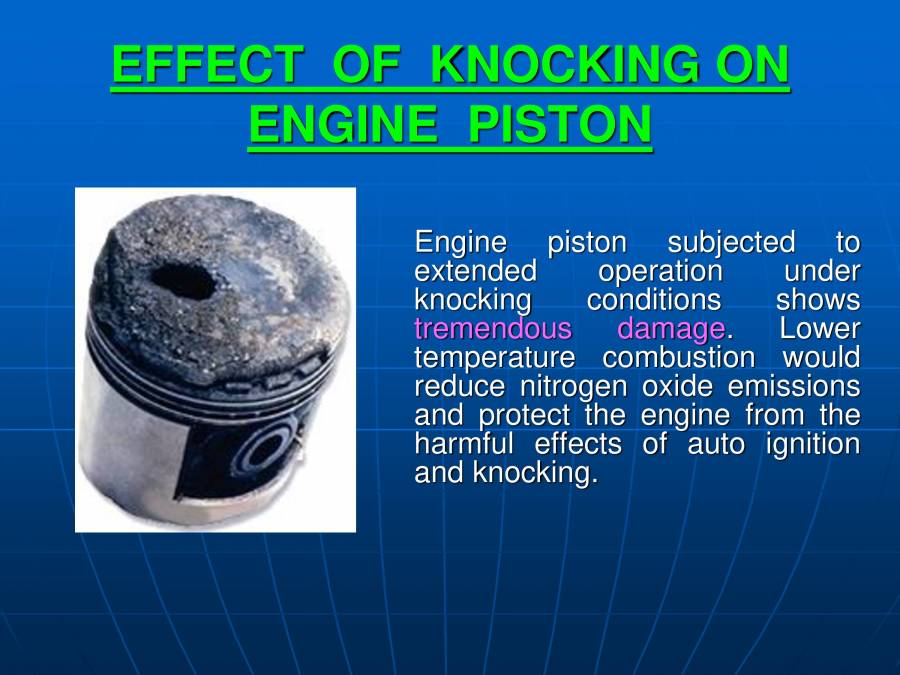 EFFECT OF KNOCKING ON ENGINE PISTON

Engine piston subjected to extended operation under knocking conditions shows tremendous damage. Lower temperature combustion would reduce nitrogen oxide emissions and protect the engine from the harmful effects of auto ignition and knocking.